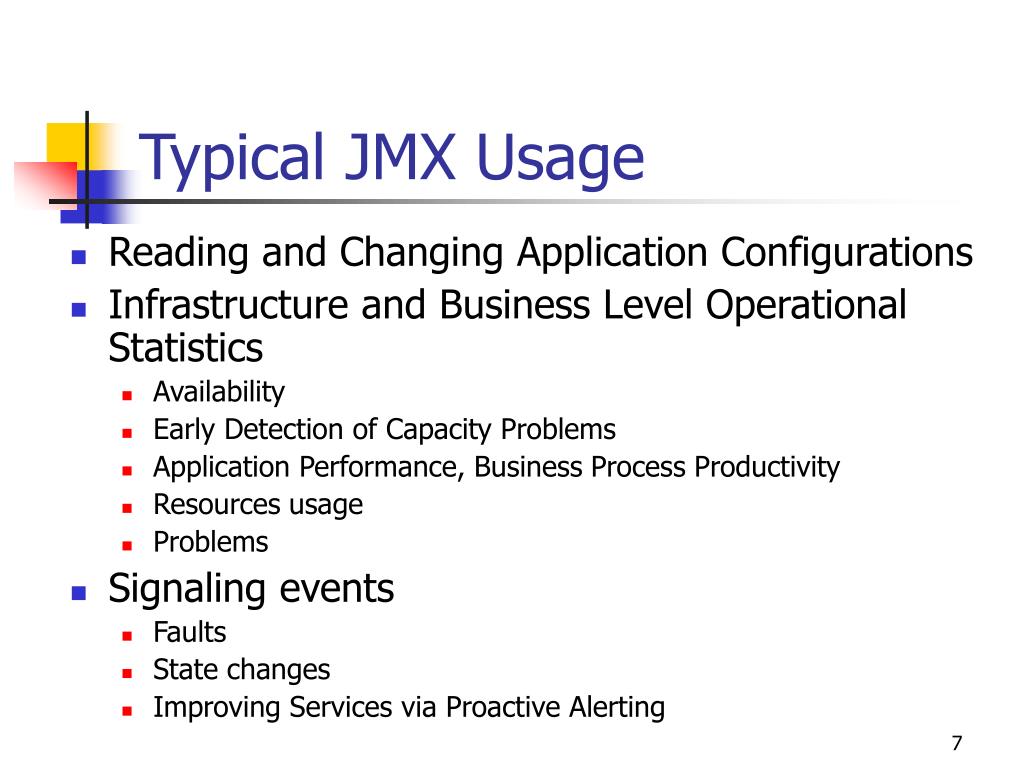 Typical JMX Usage

- Reading and Changing Application Configurations
- Infrastructure and Business Level Operational Statistics
  - Availability
  - Early Detection of Capacity Problems
  - Application Performance, Business Process Productivity
  - Resources usage
  - Problems
- Signaling events
  - Faults
  - State changes
  - Improving Services via Proactive Alerting

7